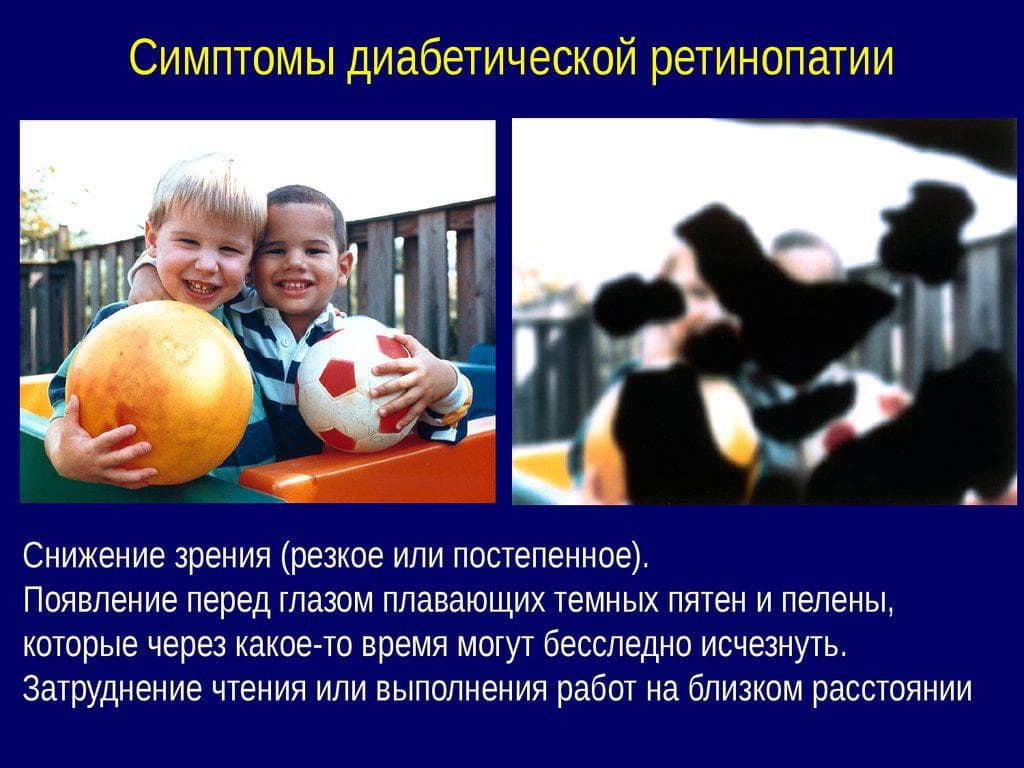 Симптомы диабетической ретинопатии

Снижение зрения (резкое или постепенное).
Появление перед глазом плавающих темных пятен и пелены, которые через какое-то время могут бесследно исчезнуть.
Затруднение чтения или выполнения работ на близком расстоянии